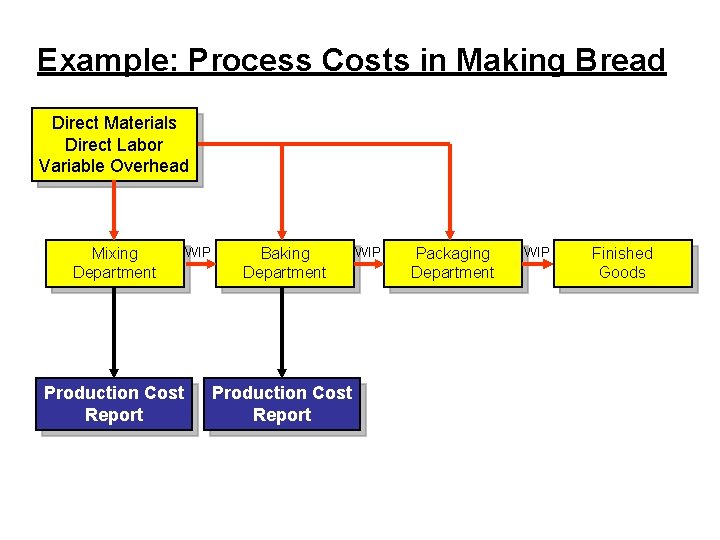 Example: Process Costs in Making Bread

Direct Materials
Direct Labor
Variable Overhead

Mixing Department

WIP

Baking Department

WIP

Packaging Department

WIP

Finished Goods

Production Cost Report

Production Cost Report